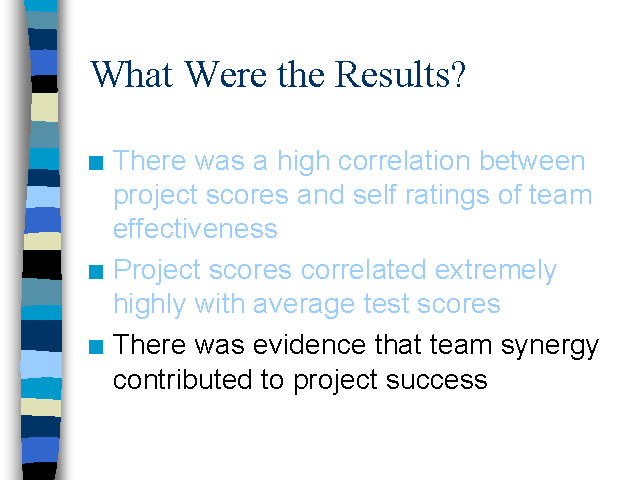 What Were the Results?

■ There was a high correlation between project scores and self ratings of team effectiveness

■ Project scores correlated extremely highly with average test scores

■ There was evidence that team synergy contributed to project success